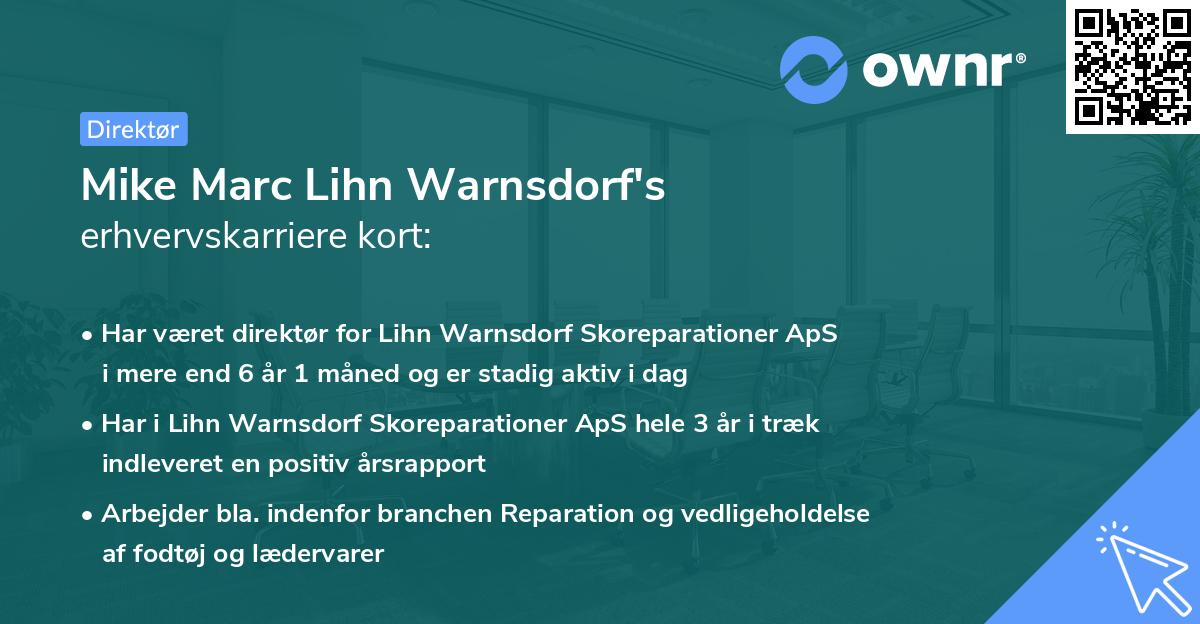 ownr®

Direktør

Mike Marc Lihn Warnsdorf's
erhvervskarriere kort:

• Har været direktør for Lihn Warnsdorf Skoreparationer ApS i mere end 6 år 1 måned og er stadig aktiv i dag

• Har i Lihn Warnsdorf Skoreparationer ApS hele 3 år i træk indleveret en positiv årsrapport

• Arbejder bla. indenfor branchen Reparation og vedligeholdelse af fodtøj og lædervarer